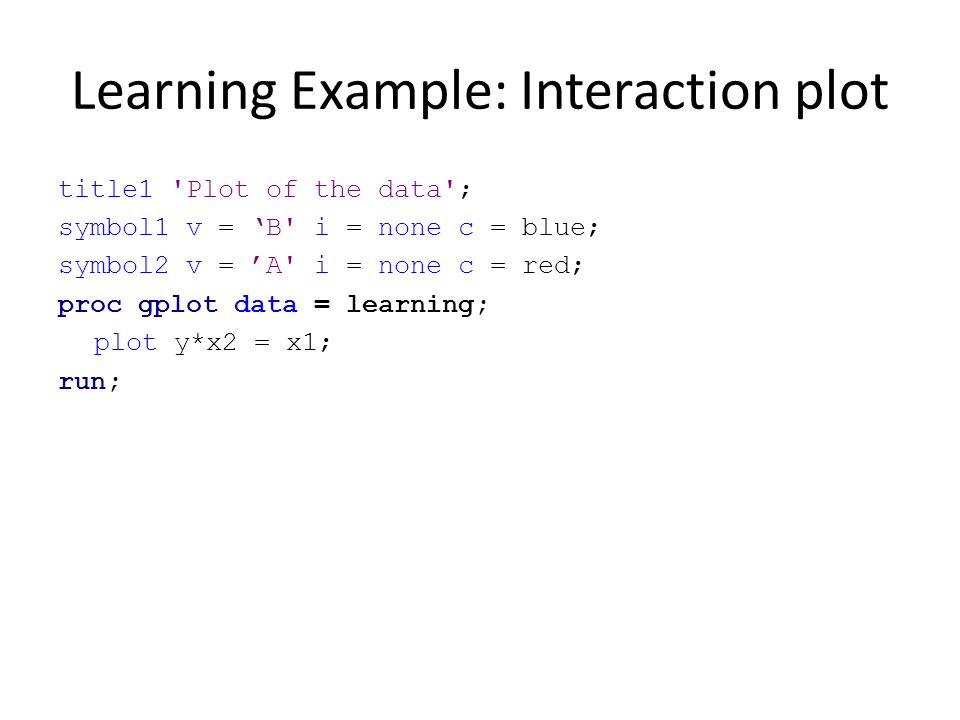 Learning Example: Interaction plot

title1 'Plot of the data';
symbol1 v = ‘B' i = none c = blue;
symbol2 v = ’A' i = none c = red;
proc gplot data = learning;
  plot y*x2 = x1;
run;